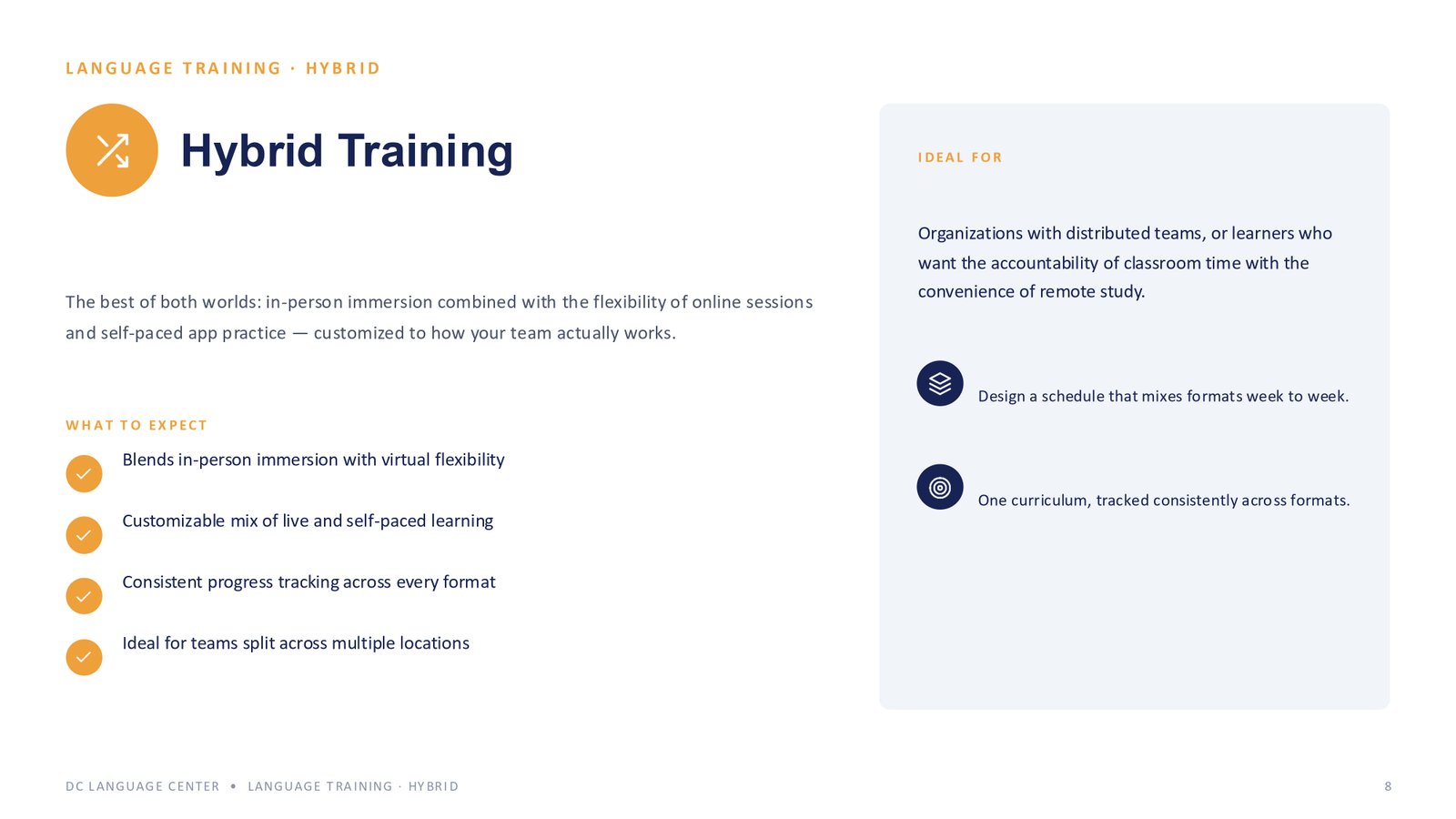 LANGUAGE TRAINING · HYBRID

Hybrid Training

The best of both worlds: in-person immersion combined with the flexibility of online sessions and self-paced app practice — customized to how your team actually works.

WHAT TO EXPECT

Blends in-person immersion with virtual flexibility

Customizable mix of live and self-paced learning

Consistent progress tracking across every format

Ideal for teams split across multiple locations

IDEAL FOR

Organizations with distributed teams, or learners who want the accountability of classroom time with the convenience of remote study.

Design a schedule that mixes formats week to week.

One curriculum, tracked consistently across formats.

DC LANGUAGE CENTER • LANGUAGE TRAINING · HYBRID

8